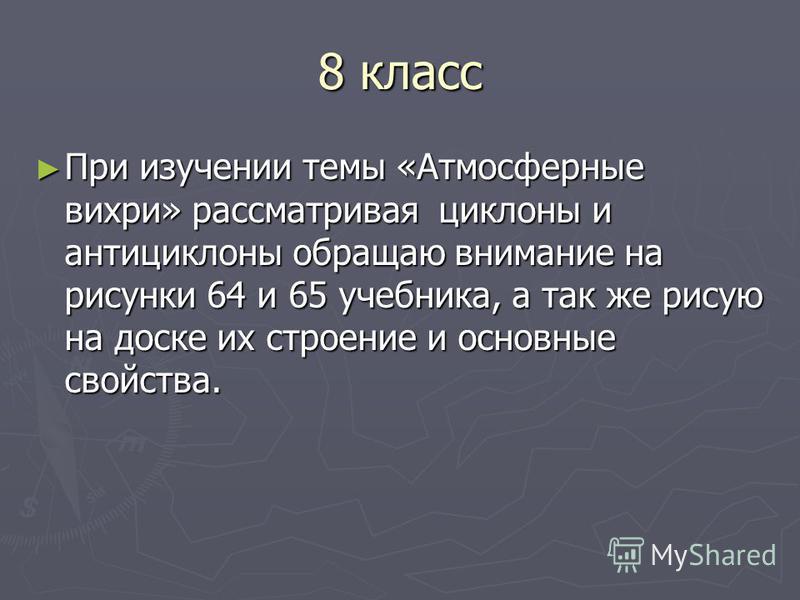 8 класс

► При изучении темы «Атмосферные вихри» рассматривая циклоны и антициклоны обращаю внимание на рисунки 64 и 65 учебника, а так же рисую на доске их строение и основные свойства.

MyShared